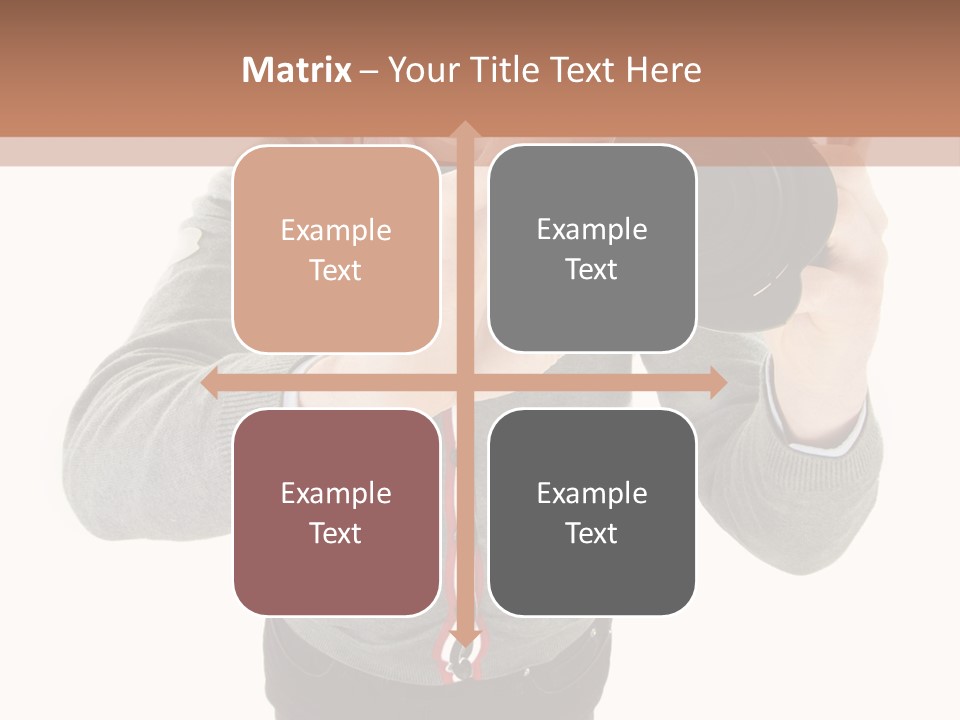 Matrix – Your Title Text Here

Example Text

Example Text

Example Text

Example Text